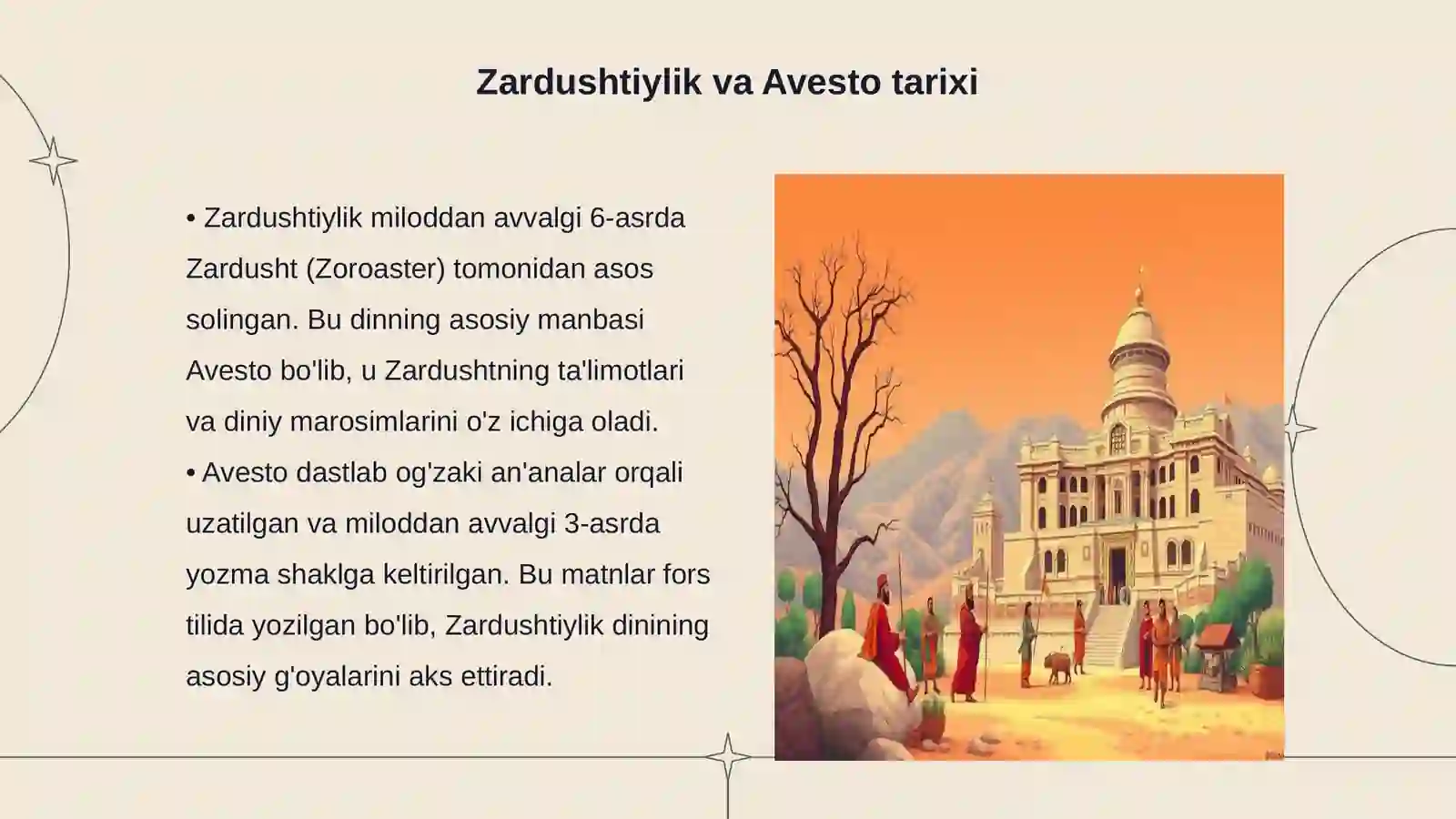 Zardushtiylik va Avesto tarixi

• Zardushtiylik miloddan avvalgi 6-asrda Zardusht (Zoroaster) tomonidan asos solingan. Bu dinning asosiy manbasi Avesto bo'lib, u Zardushtning ta'limotlari va diniy marosimlarini o'z ichiga oladi.
• Avesto dastlab og'zaki an'analar orqali uzatilgan va miloddan avvalgi 3-asrda yozma shaklga keltirilgan. Bu matnlar fors tilida yozilgan bo'lib, Zardushtiylik dinining asosiy g'oyalarini aks ettiradi.